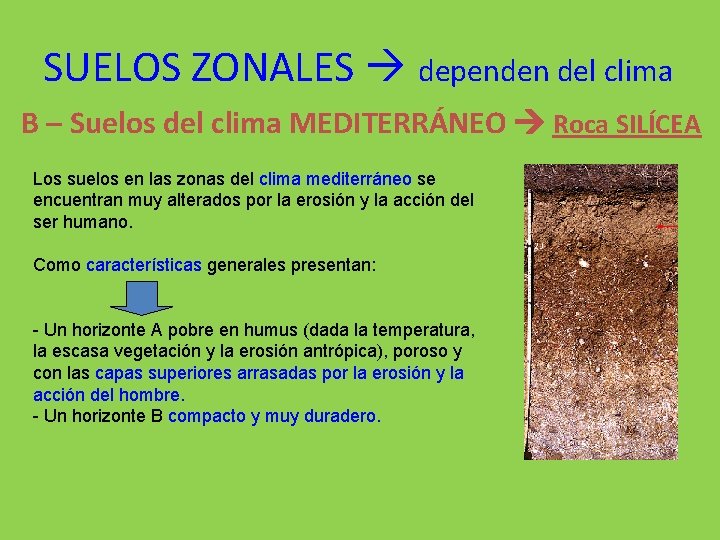 SUELOS ZONALES → dependen del clima

B – Suelos del clima MEDITERRÁNEO → Roca SILÍCEA

Los suelos en las zonas del clima mediterráneo se encuentran muy alterados por la erosión y la acción del ser humano.

Como características generales presentan:

- Un horizonte A pobre en humus (dada la temperatura, la escasa vegetación y la erosión antrópica), poroso y con las capas superiores arrasadas por la erosión y la acción del hombre.
- Un horizonte B compacto y muy duradero.